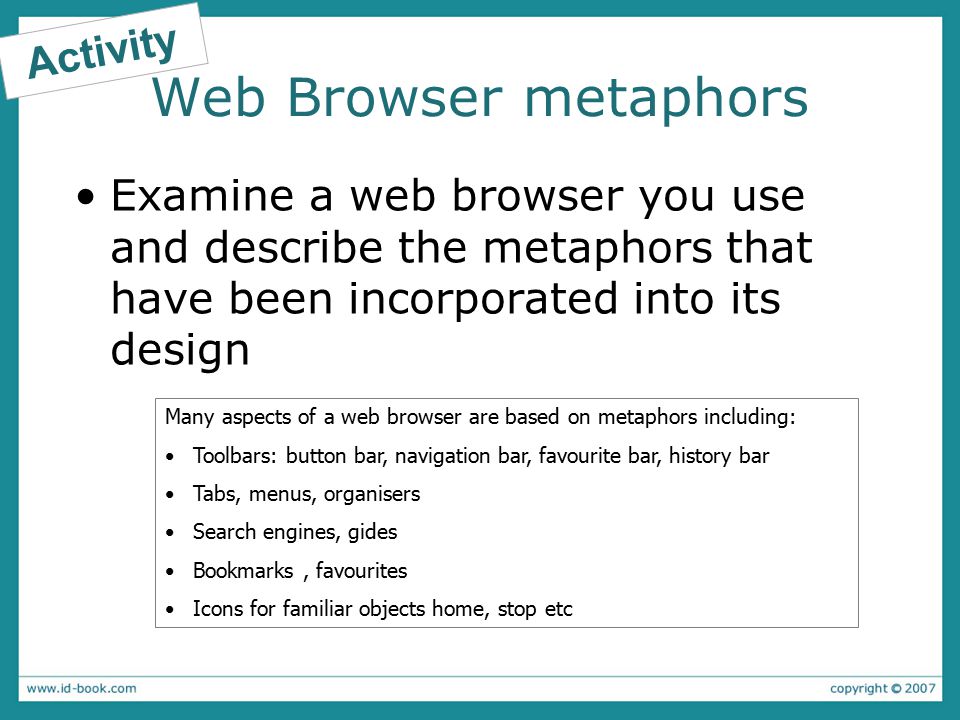 Activity

Web Browser metaphors

• Examine a web browser you use and describe the metaphors that have been incorporated into its design

Many aspects of a web browser are based on metaphors including:

• Toolbars: button bar, navigation bar, favourite bar, history bar
• Tabs, menus, organisers
• Search engines, gides
• Bookmarks , favourites
• Icons for familiar objects home, stop etc

www.id-book.com

copyright © 2007